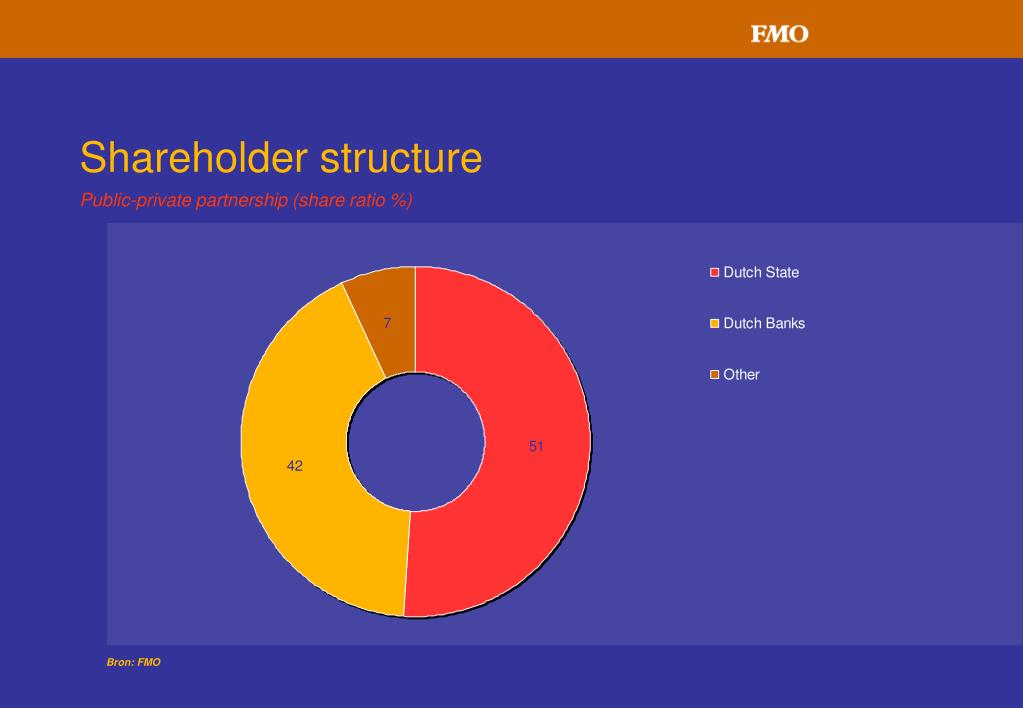 FMO

Shareholder structure

Public-private partnership (share ratio %)

7

42

51

Dutch State

Dutch Banks

Other

Bron: FMO